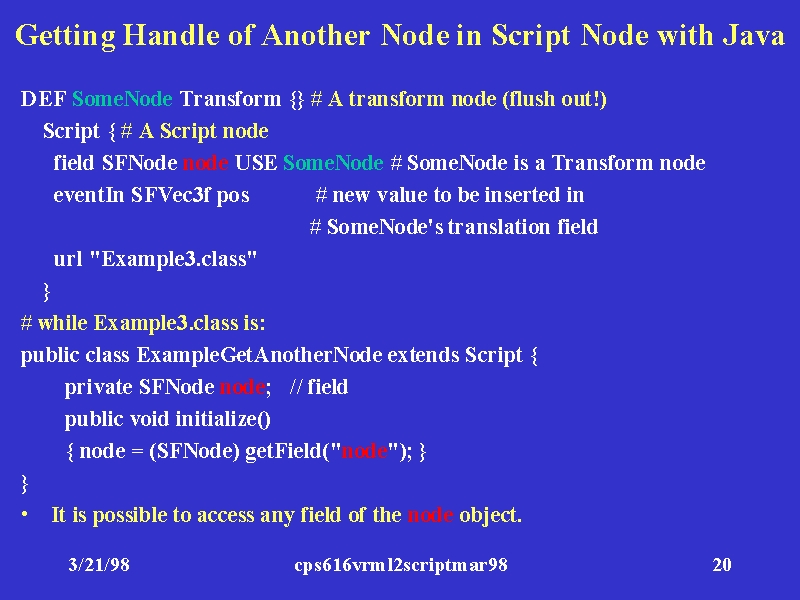 Getting Handle of Another Node in Script Node with Java

DEF SomeNode Transform {} # A transform node (flush out!)
Script { # A Script node
field SFNode node USE SomeNode # SomeNode is a Transform node
eventIn SFVec3f pos # new value to be inserted in
# SomeNode's translation field
url "Example3.class"
}
# while Example3.class is:
public class ExampleGetAnotherNode extends Script {
private SFNode node; // field
public void initialize()
{ node = (SFNode) getField("node"); }
}

• It is possible to access any field of the node object.

3/21/98 cps616vrml2scriptmar98 20